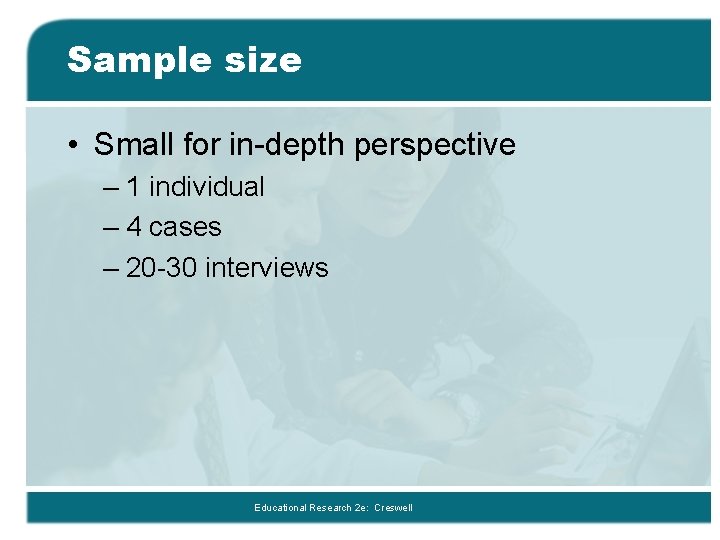 Sample size

• Small for in-depth perspective
– 1 individual
– 4 cases
– 20-30 interviews

Educational Research 2e: Creswell